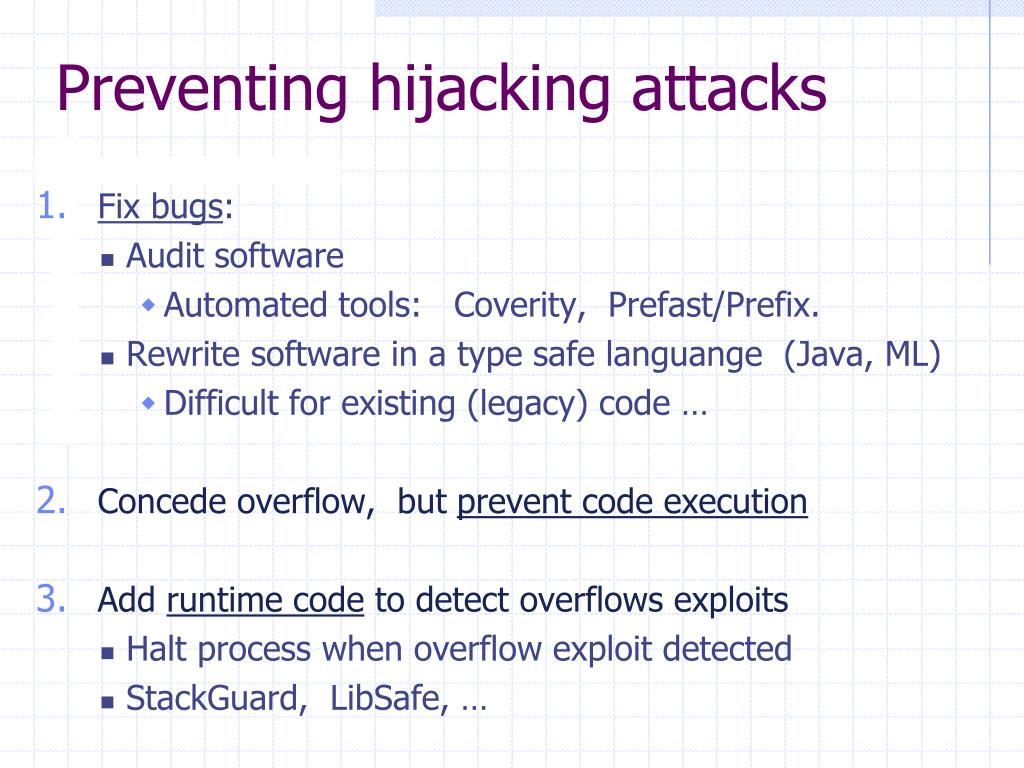 Preventing hijacking attacks

1. Fix bugs:
- Audit software
  - Automated tools: Coverity, Prefast/Prefix.
- Rewrite software in a type safe languange (Java, ML)
  - Difficult for existing (legacy) code …

2. Concede overflow, but prevent code execution

3. Add runtime code to detect overflows exploits
- Halt process when overflow exploit detected
- StackGuard, LibSafe, …